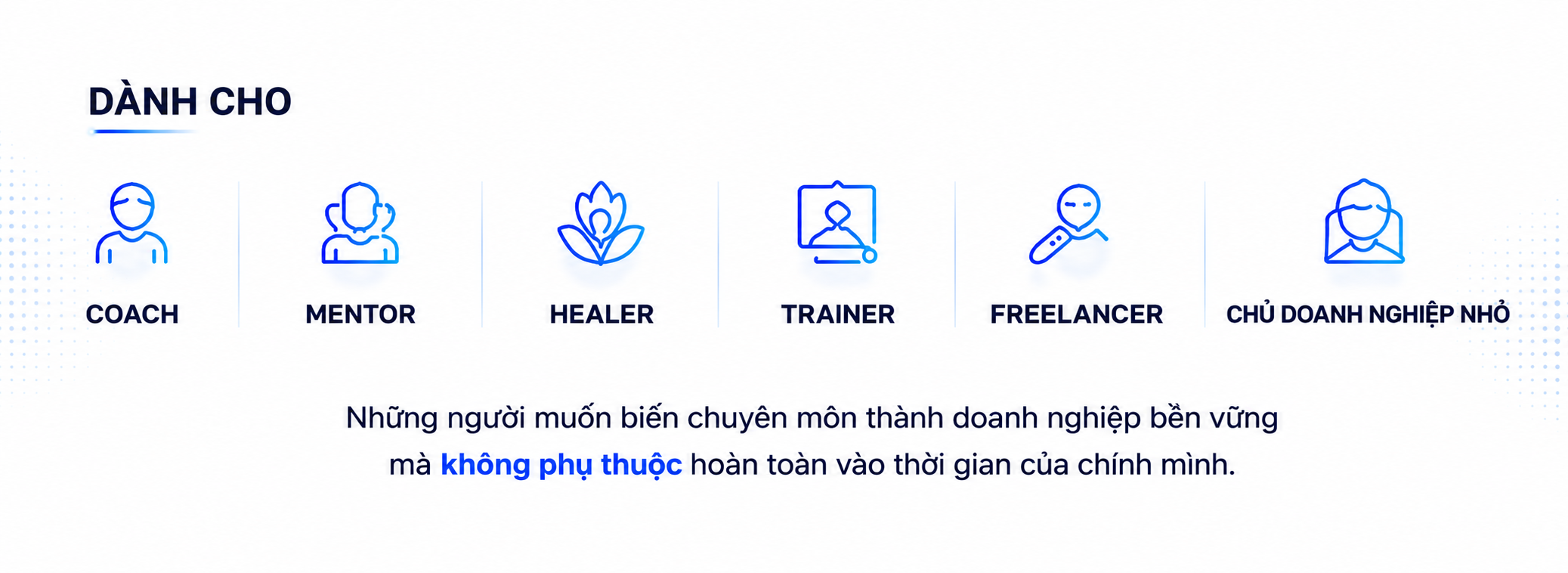 DÀNH CHO

COACH

MENTOR

HEALER

TRAINER

FREELANCER

CHỦ DOANH NGHIỆP NHỎ

Những người muốn biến chuyên môn thành doanh nghiệp bền vững mà không phụ thuộc hoàn toàn vào thời gian của chính mình.